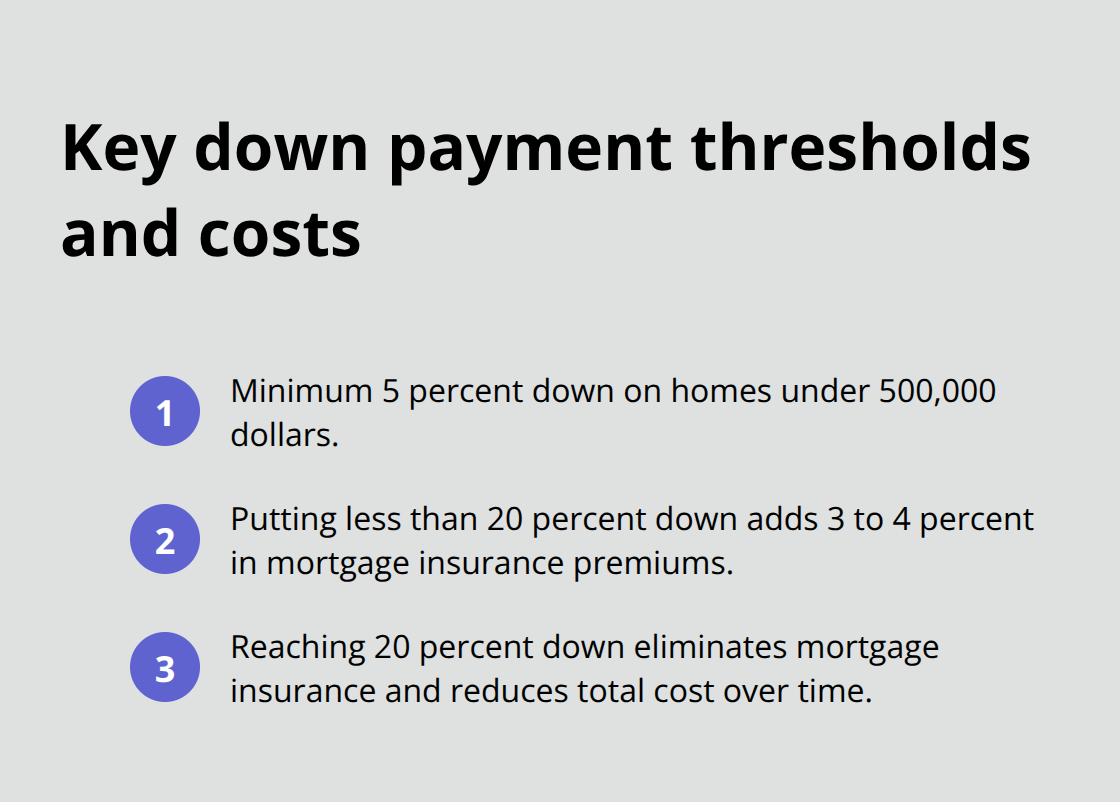 Key down payment thresholds and costs

1 Minimum 5 percent down on homes under 500,000 dollars.

2 Putting less than 20 percent down adds 3 to 4 percent in mortgage insurance premiums.

3 Reaching 20 percent down eliminates mortgage insurance and reduces total cost over time.